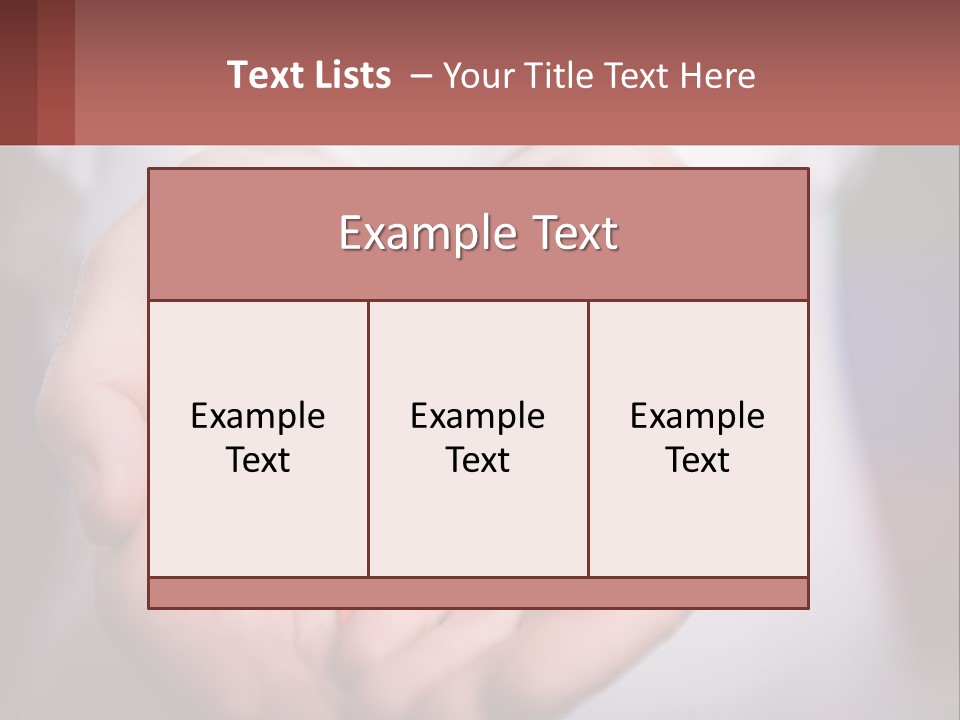 Text Lists – Your Title Text Here

Example Text

Example Text

Example Text

Example Text